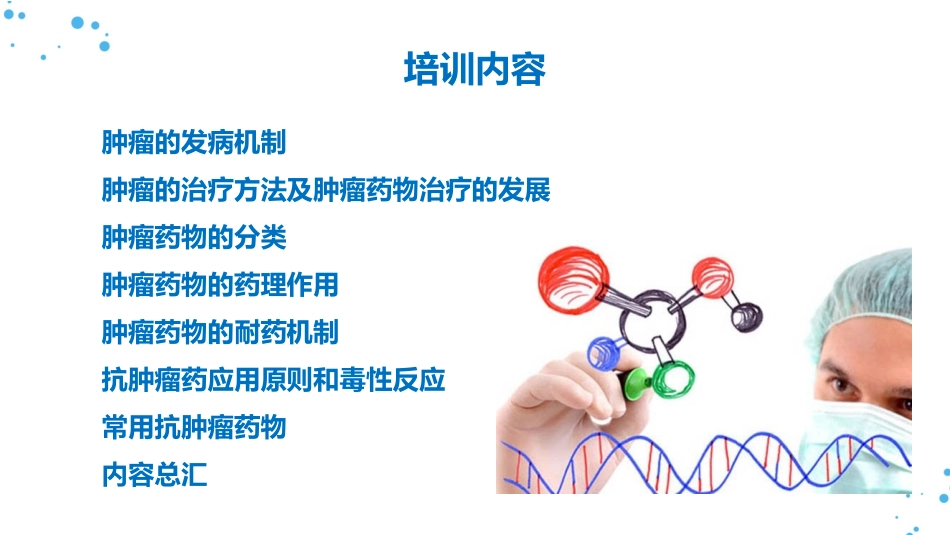 培训内容

肿瘤的发病机制

肿瘤的治疗方法及肿瘤药物治疗的发展

肿瘤药物的分类

肿瘤药物的药理作用

肿瘤药物的耐药机制

抗肿瘤药应用原则和毒性反应

常用抗肿瘤药物

内容总汇